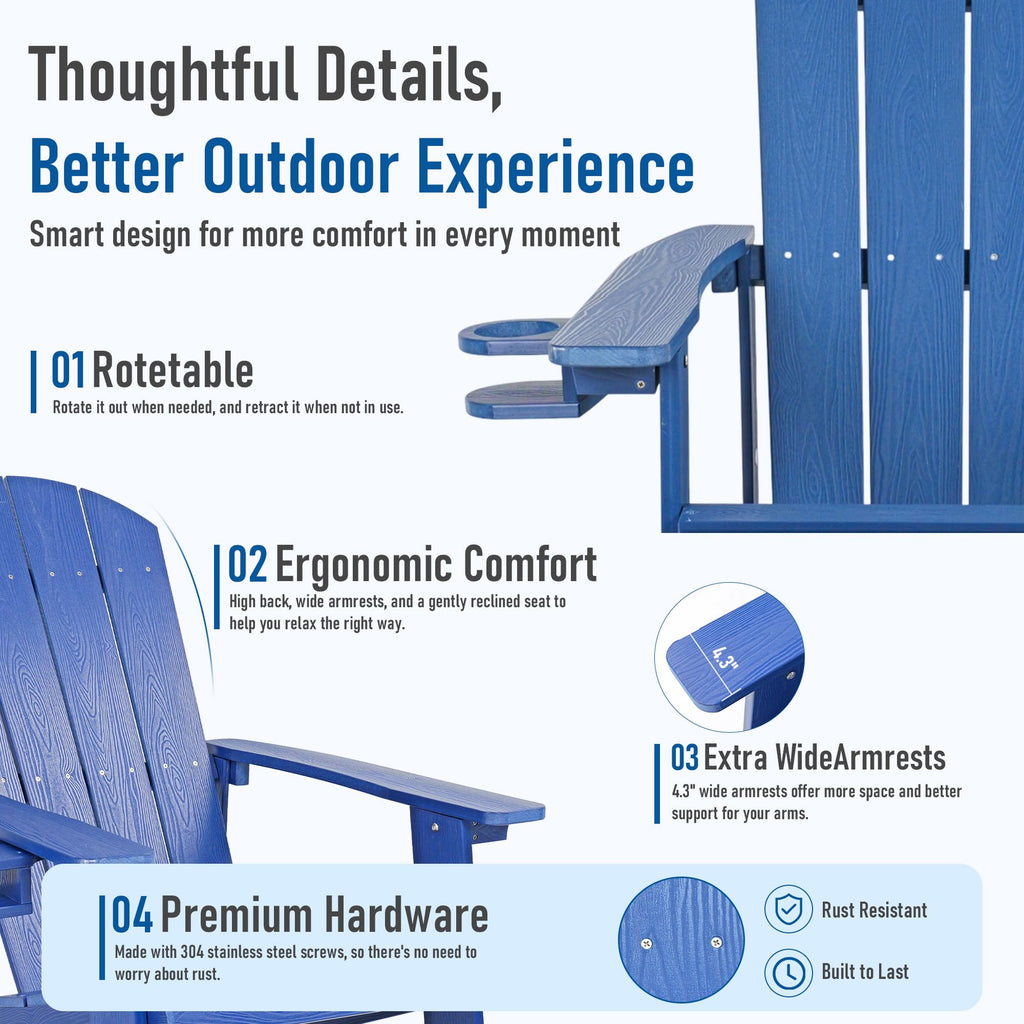 Thoughtful Details,
Better Outdoor Experience
Smart design for more comfort in every moment

01 Rotetable
Rotate it out when needed, and retract it when not in use.

02 Ergonomic Comfort
High back, wide armrests, and a gently reclined seat to help you relax the right way.

4.3"

03 Extra WideArmrests
4.3" wide armrests offer more space and better support for your arms.

04 Premium Hardware
Made with 304 stainless steel screws, so there's no need to worry about rust.

Rust Resistant
Built to Last